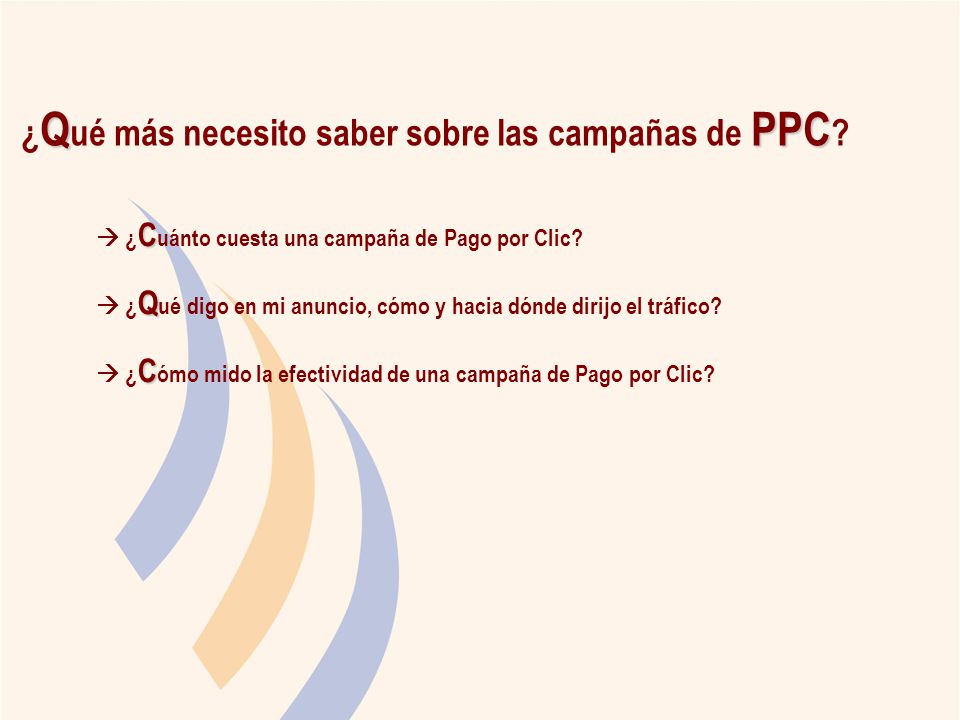 ¿Qué más necesito saber sobre las campañas de PPC?

→ ¿Cuánto cuesta una campaña de Pago por Clic?

→ ¿Qué digo en mi anuncio, cómo y hacia dónde dirijo el tráfico?

→ ¿Cómo mido la efectividad de una campaña de Pago por Clic?